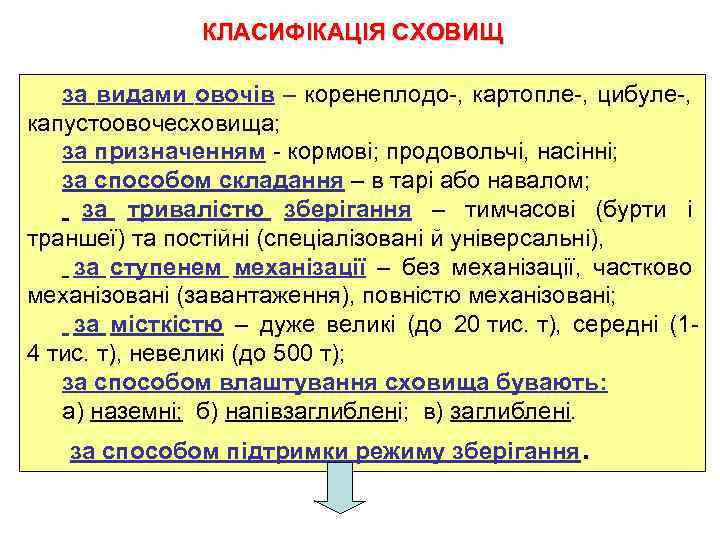 КЛАСИФІКАЦІЯ СХОВИЩ

за видами овочів – коренеплодо-, картопле-, цибуле-, капустоовочесховища;

за призначенням - кормові; продовольчі, насінні;

за способом складання – в тарі або навалом;

за тривалістю зберігання – тимчасові (бурти і траншеї) та постійні (спеціалізовані й універсальні),

за ступенем механізації – без механізації, частково механізовані (завантаження), повністю механізовані;

за місткістю – дуже великі (до 20 тис. т), середні (1-4 тис. т), невеликі (до 500 т);

за способом влаштування сховища бувають:

а) наземні; б) напівзаглиблені; в) заглиблені.

за способом підтримки режиму зберігання.